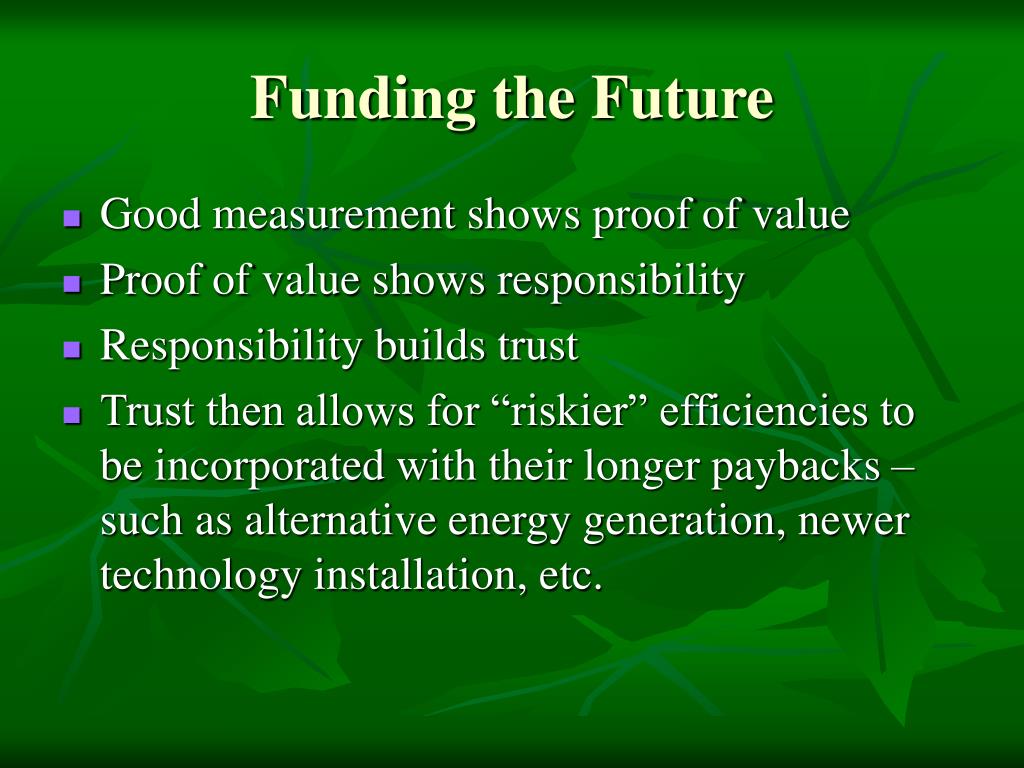 Funding the Future

- Good measurement shows proof of value
- Proof of value shows responsibility
- Responsibility builds trust
- Trust then allows for “riskier” efficiencies to be incorporated with their longer paybacks – such as alternative energy generation, newer technology installation, etc.